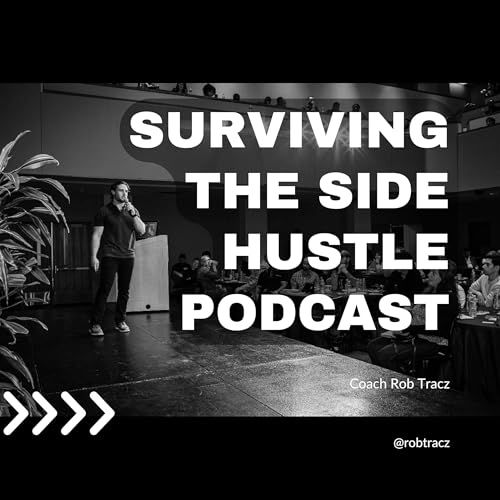 SURVIVING THE SIDE HUSTLE PODCAST

Coach Rob Tracz

@robtracz